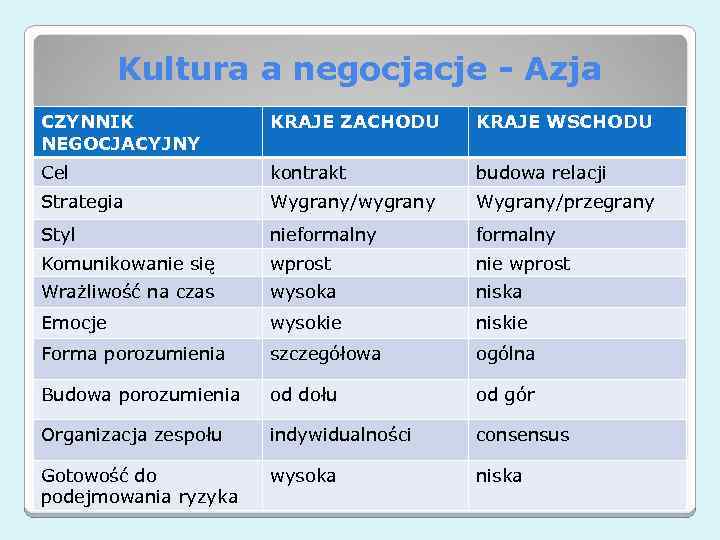 Kultura a negocjacje - Azja

| CZYNNIK NEGOCJACYJNY | KRAJE ZACHODU | KRAJE WSCHODU |
|---|---|---|
| Cel | kontrakt | budowa relacji |
| Strategia | Wygrany/wygrany | Wygrany/przegrany |
| Styl | nieformalny | formalny |
| Komunikowanie się | wprost | nie wprost |
| Wrażliwość na czas | wysoka | niska |
| Emocje | wysokie | niskie |
| Forma porozumienia | szczegółowa | ogólna |
| Budowa porozumienia | od dołu | od gór |
| Organizacja zespołu | indywidualności | consensus |
| Gotowość do podejmowania ryzyka | wysoka | niska |